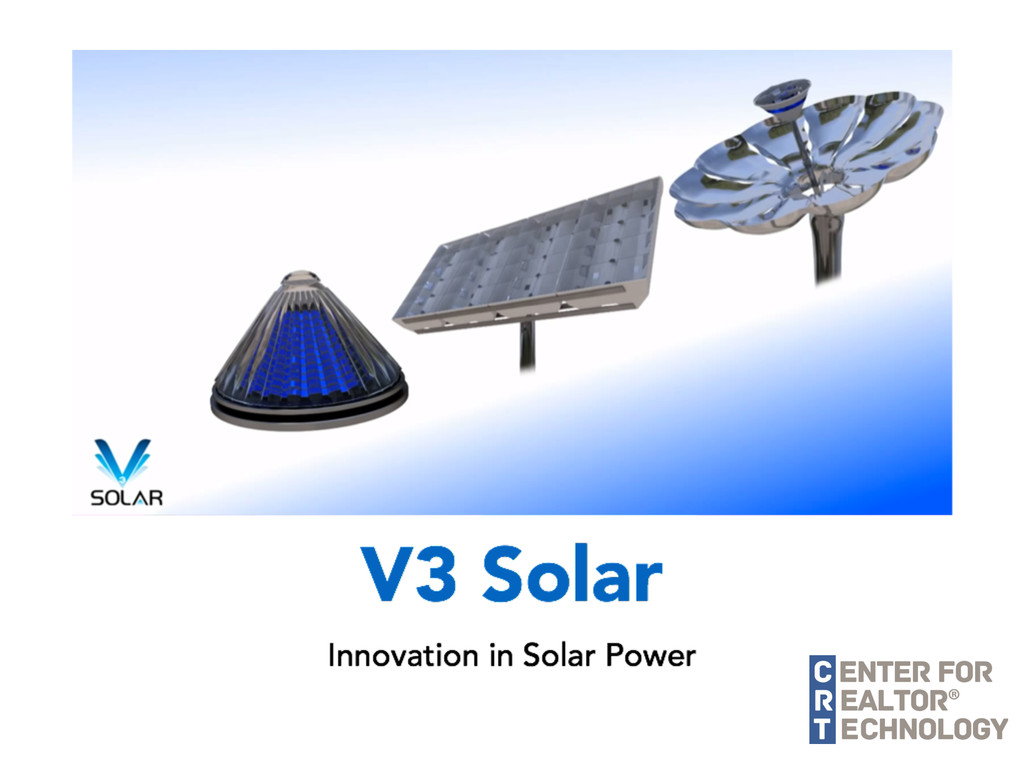 SOLAR

V3 Solar

Innovation in Solar Power

CENTER FOR
REALTOR®
TECHNOLOGY